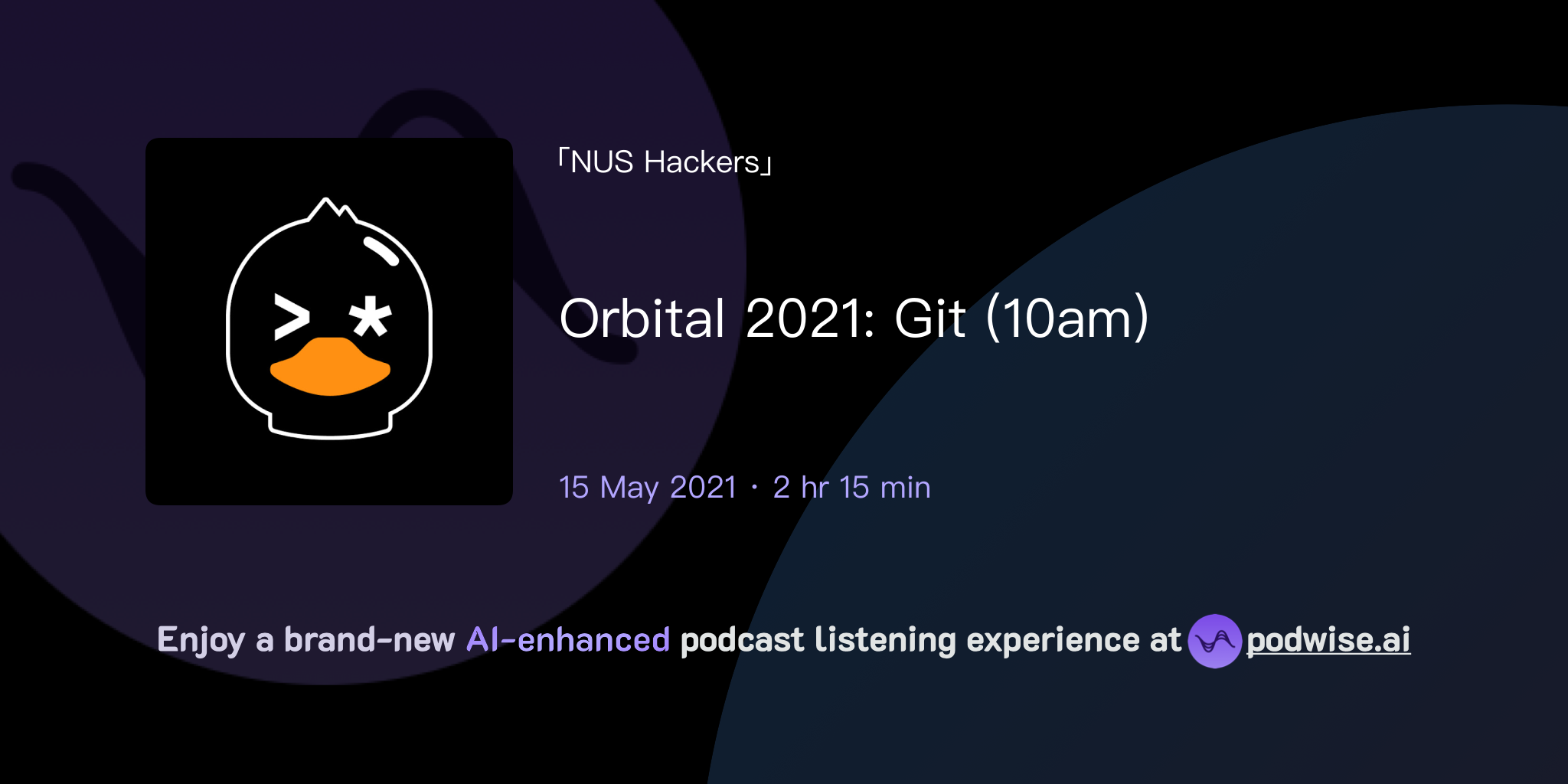 「NUS Hackers」

Orbital 2021: Git (10am)

15 May 2021 · 2 hr 15 min

Enjoy a brand-new AI-enhanced podcast listening experience at podwise.ai